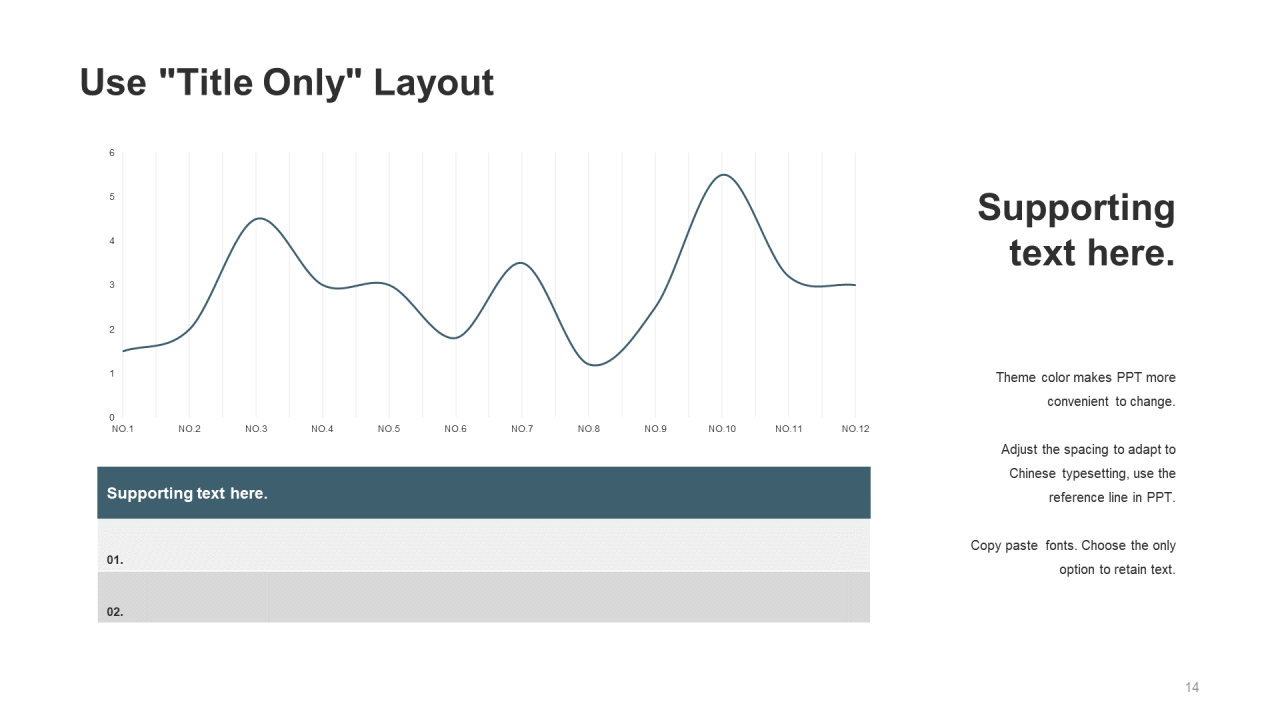 Use "Title Only" Layout

6
5
4
3
2
1
0
NO.1 NO.2 NO.3 NO.4 NO.5 NO.6 NO.7 NO.8 NO.9 NO.10 NO.11 NO.12

Supporting text here.

01.

02.

Supporting text here.

Theme color makes PPT more convenient to change.

Adjust the spacing to adapt to Chinese typesetting, use the reference line in PPT.

Copy paste fonts. Choose the only option to retain text.

14